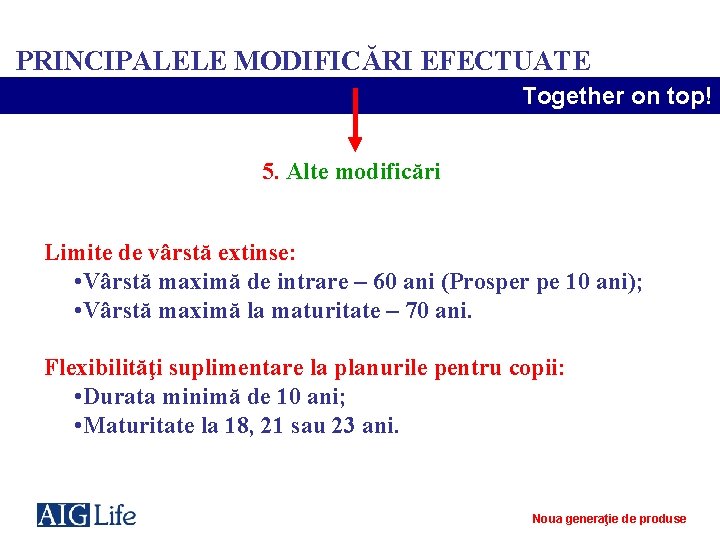 PRINCIPALELE MODIFICĂRI EFECTUATE

Together on top!

5. Alte modificări

Limite de vârstă extinse:
•Vârstă maximă de intrare – 60 ani (Prosper pe 10 ani);
•Vârstă maximă la maturitate – 70 ani.

Flexibilităţi suplimentare la planurile pentru copii:
•Durata minimă de 10 ani;
•Maturitate la 18, 21 sau 23 ani.

AIG Life

Noua generaţie de produse